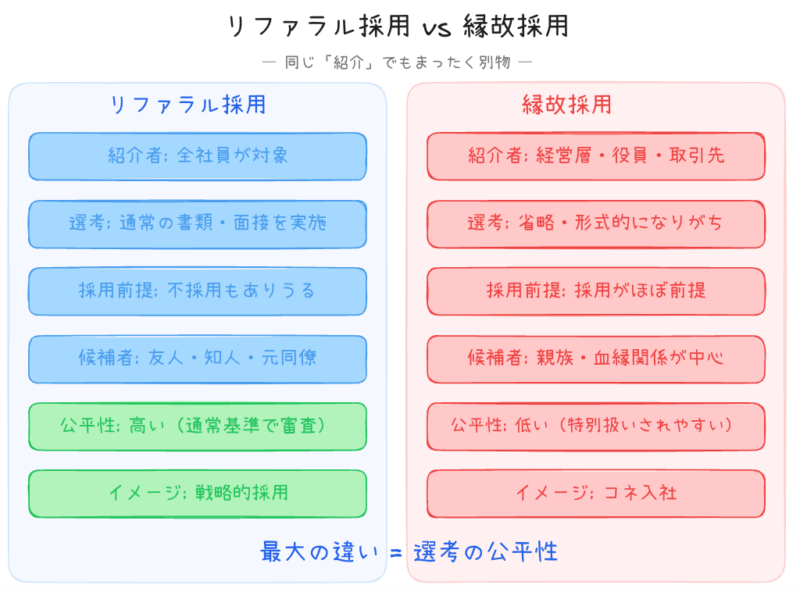 リファラル採用 vs 縁故採用

— 同じ「紹介」でもまったく別物 —

リファラル採用

紹介者: 全社員が対象

選考: 通常の書類・面接を実施

採用前提: 不採用もありうる

候補者: 友人・知人・元同僚

公平性: 高い（通常基準で審査）

イメージ: 戦略的採用

縁故採用

紹介者: 経営層・役員・取引先

選考: 省略・形式的になりがち

採用前提: 採用がほぼ前提

候補者: 親族・血縁関係が中心

公平性: 低い（特別扱いされやすい）

イメージ: コネ入社

最大の違い = 選考の公平性